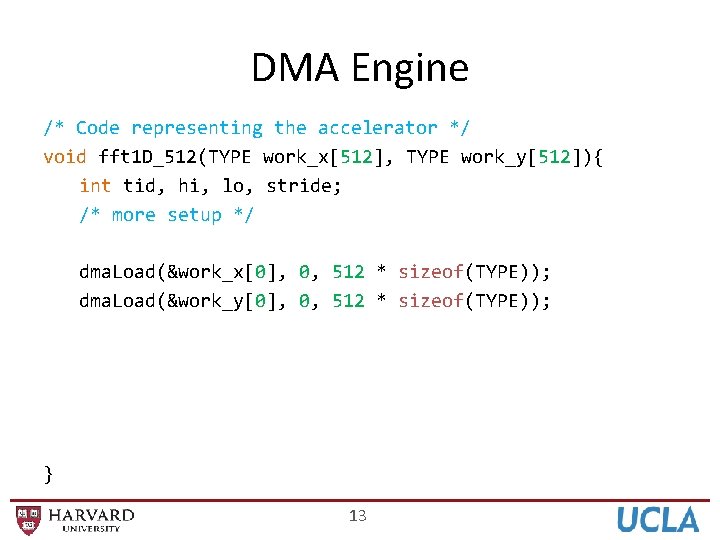 DMA Engine

/* Code representing the accelerator */
void fft1D_512(TYPE work_x[512], TYPE work_y[512]){
int tid, hi, lo, stride;
/* more setup */

dmaLoad(&work_x[0], 0, 512 * sizeof(TYPE));
dmaLoad(&work_y[0], 0, 512 * sizeof(TYPE));

}

HARVARD UNIVERSITY

13

UCLA